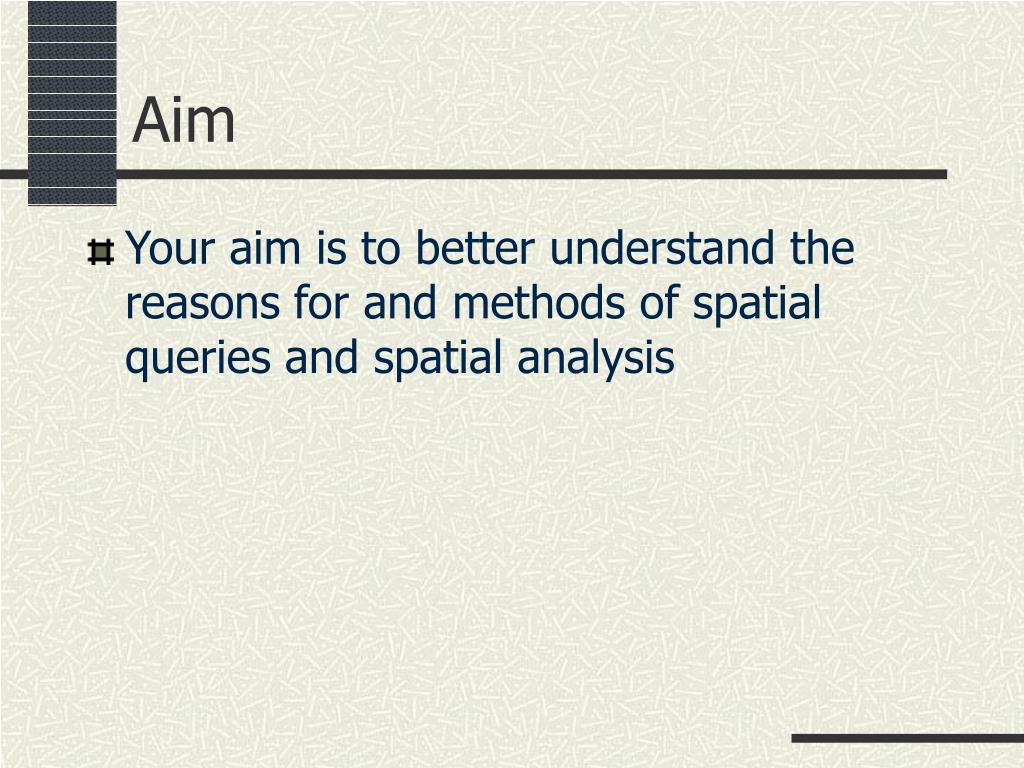 Aim

Your aim is to better understand the reasons for and methods of spatial queries and spatial analysis